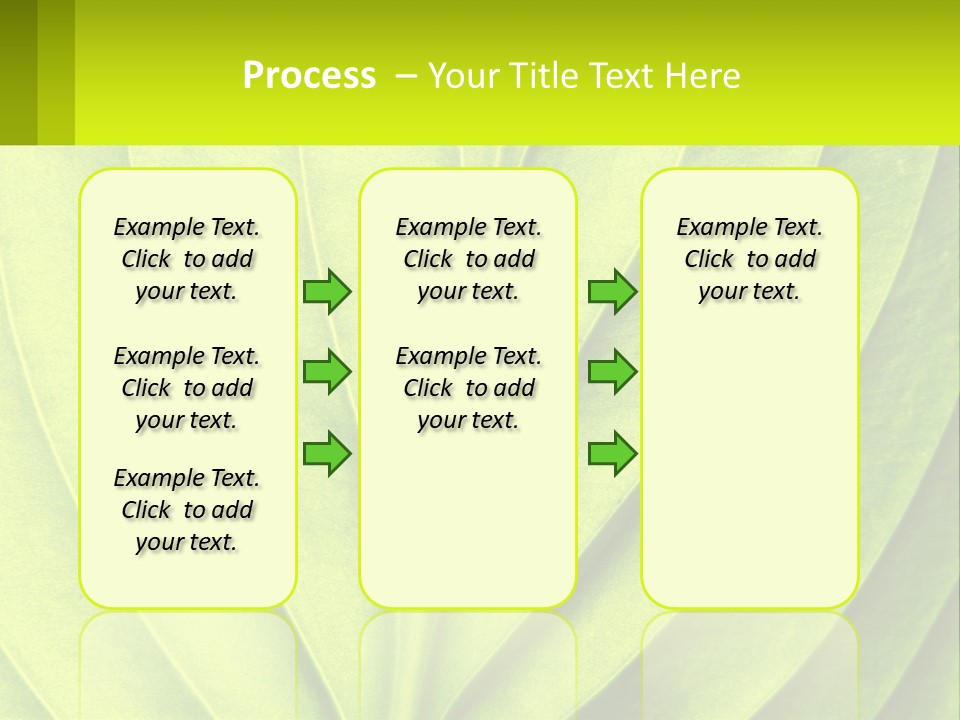 Process – Your Title Text Here

Example Text. Click to add your text.

Example Text. Click to add your text.

Example Text. Click to add your text.

Example Text. Click to add your text.

Example Text. Click to add your text.

Example Text. Click to add your text.